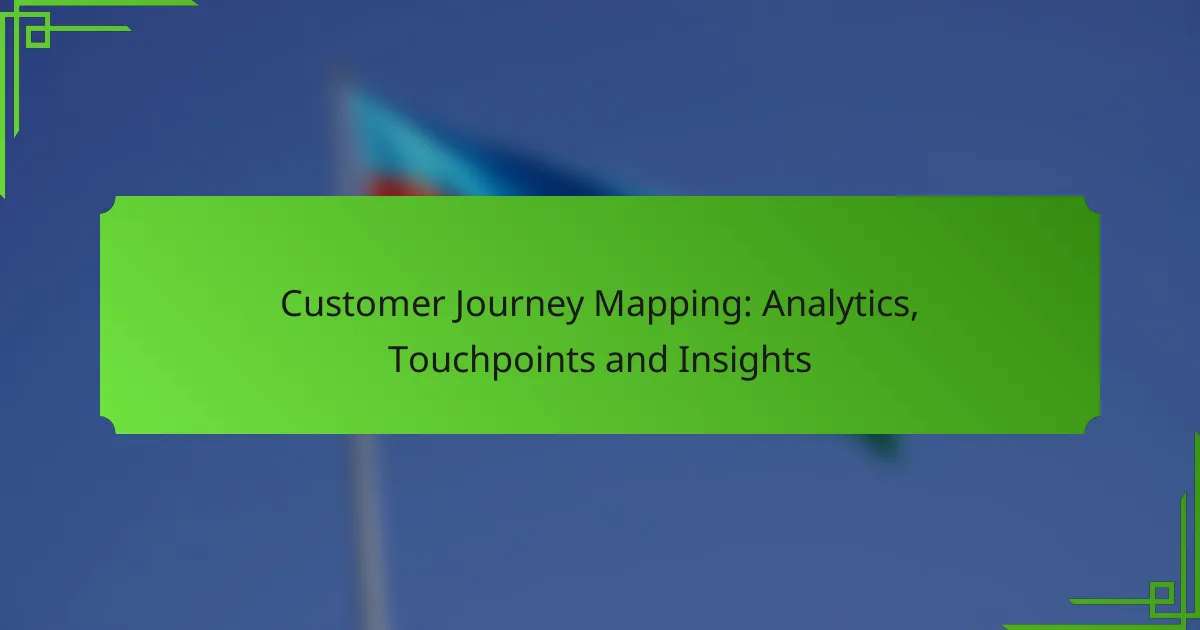 Customer Journey Mapping: Analytics, Touchpoints and Insights